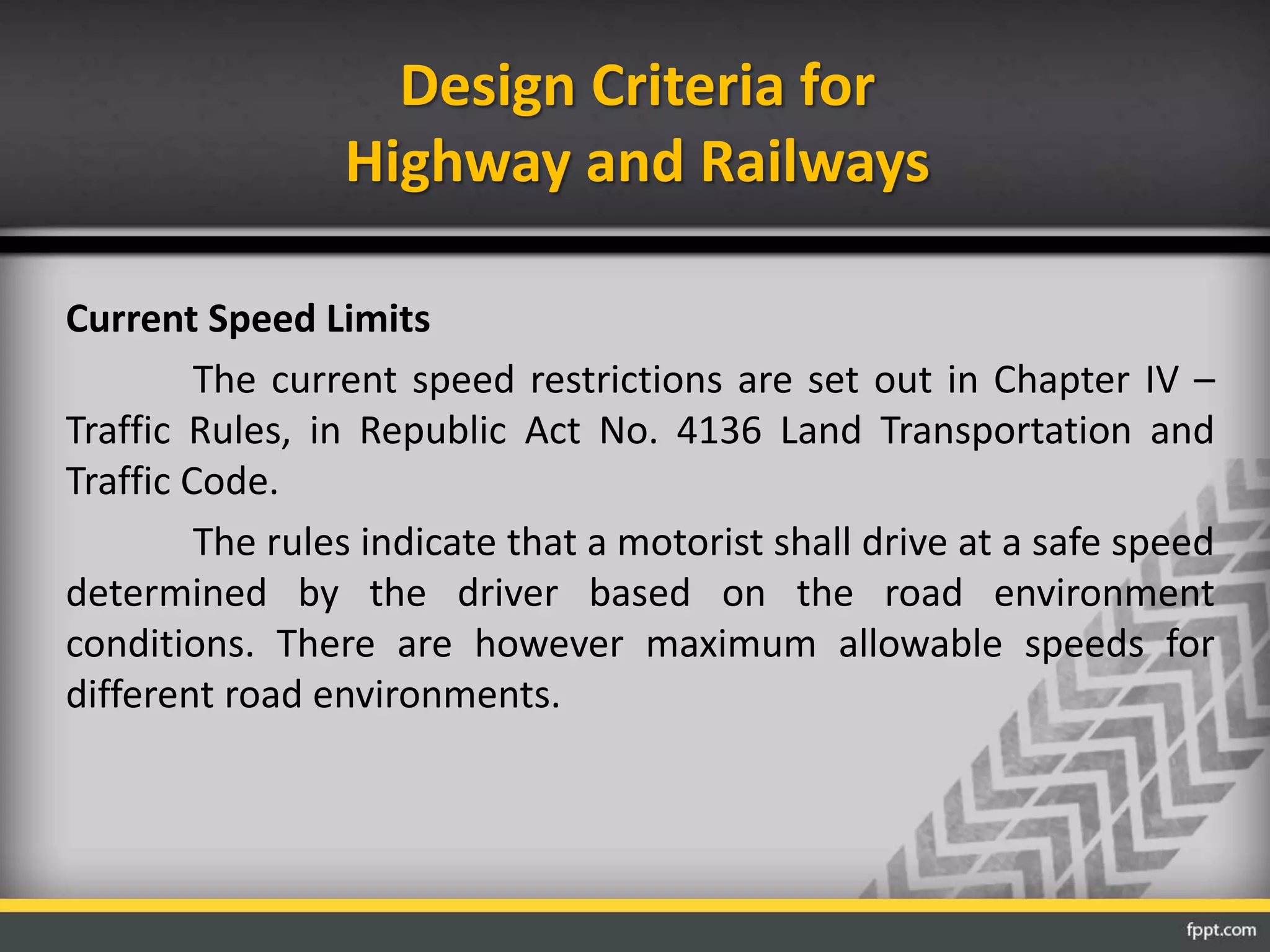 Design Criteria for
Highway and Railways

Current Speed Limits

The current speed restrictions are set out in Chapter IV – Traffic Rules, in Republic Act No. 4136 Land Transportation and Traffic Code.

The rules indicate that a motorist shall drive at a safe speed determined by the driver based on the road environment conditions. There are however maximum allowable speeds for different road environments.

fppt.com